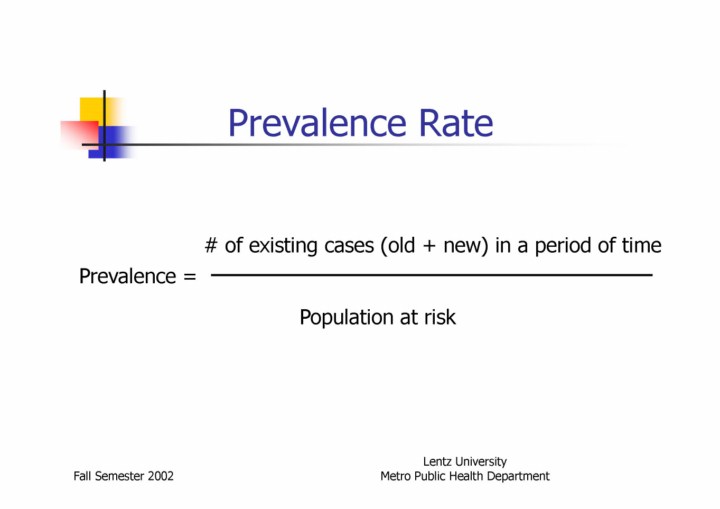 Prevalence Rate

$\text{Prevalence} = \frac{\text{\# of existing cases (old + new) in a period of time}}{\text{Population at risk}}$

Fall Semester 2002

Lentz University
Metro Public Health Department